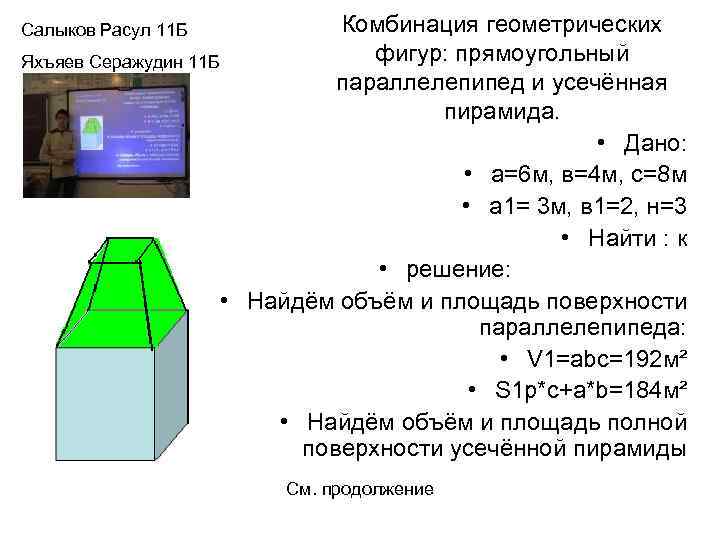 Салыков Расул 11Б

Яхъяев Серажудин 11Б

Комбинация геометрических фигур: прямоугольный параллелепипед и усечённая пирамида.

• Дано:
• а=6м, в=4м, с=8м
• а1= 3м, в1=2, н=3
• Найти : к
• решение:
• Найдём объём и площадь поверхности параллелепипеда:
• V1=abc=192м²
• S1p*c+a*b=184м²
• Найдём объём и площадь полной поверхности усечённой пирамиды

См. продолжение